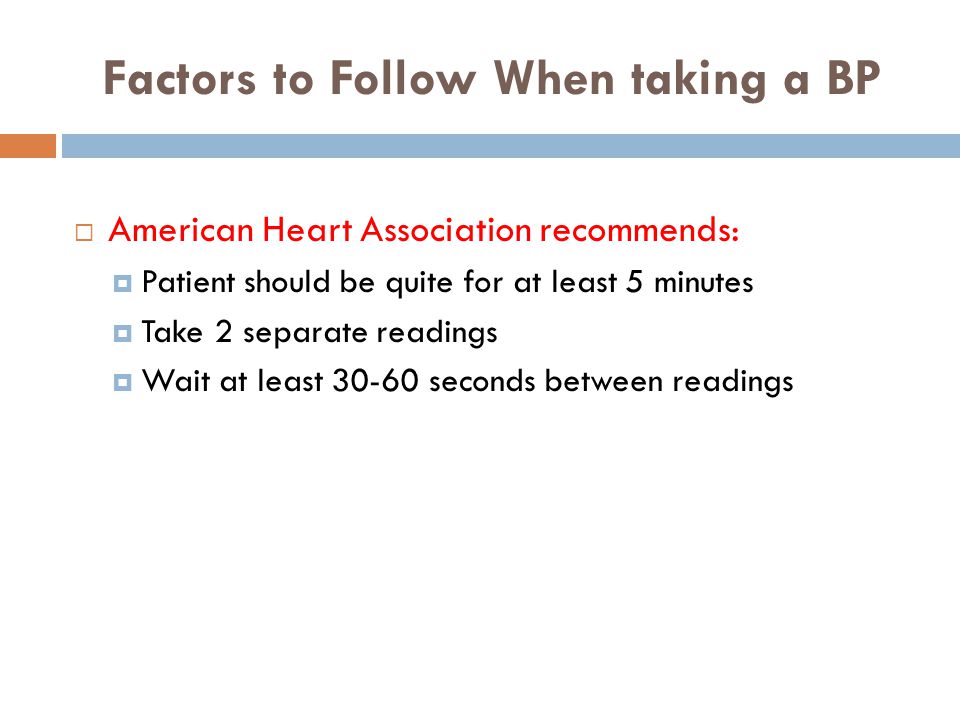 Factors to Follow When taking a BP

American Heart Association recommends:

Patient should be quite for at least 5 minutes

Take 2 separate readings

Wait at least 30-60 seconds between readings